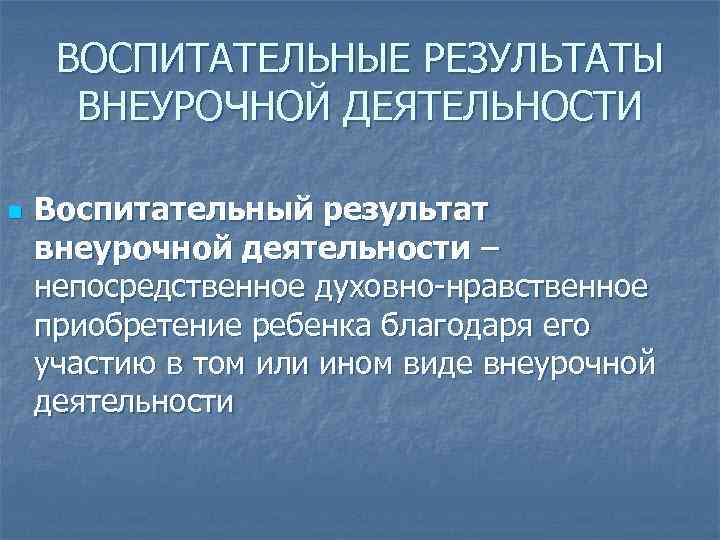 ВОСПИТАТЕЛЬНЫЕ РЕЗУЛЬТАТЫ ВНЕУРОЧНОЙ ДЕЯТЕЛЬНОСТИ

Воспитательный результат внеурочной деятельности – непосредственное духовно-нравственное приобретение ребенка благодаря его участию в том или ином виде внеурочной деятельности